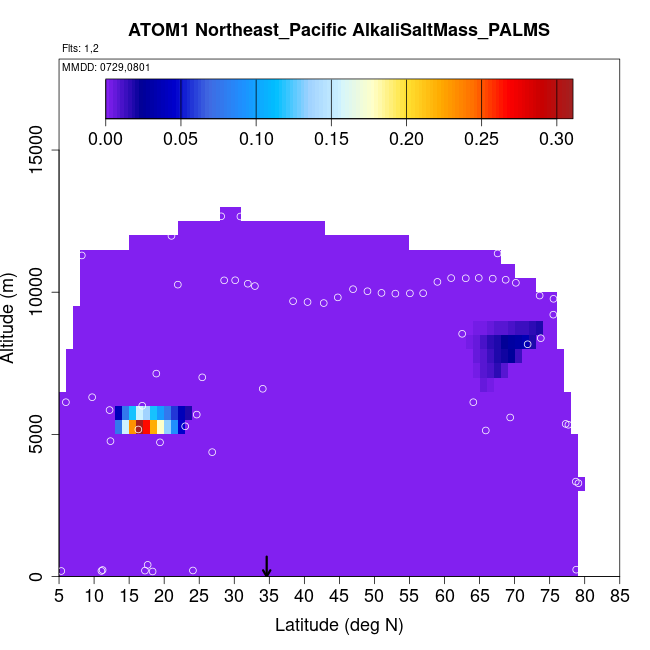 ATOM1 Northeast_Pacific AlkaliSaltMass_PALMS

Flts: 1,2

MMDD: 0729,0801

0.00 0.05 0.10 0.15 0.20 0.25 0.30

Altitude (m)

0
5000
10000
15000

5 10 15 20 25 30 35 40 45 50 55 60 65 70 75 80 85

Latitude (deg N)